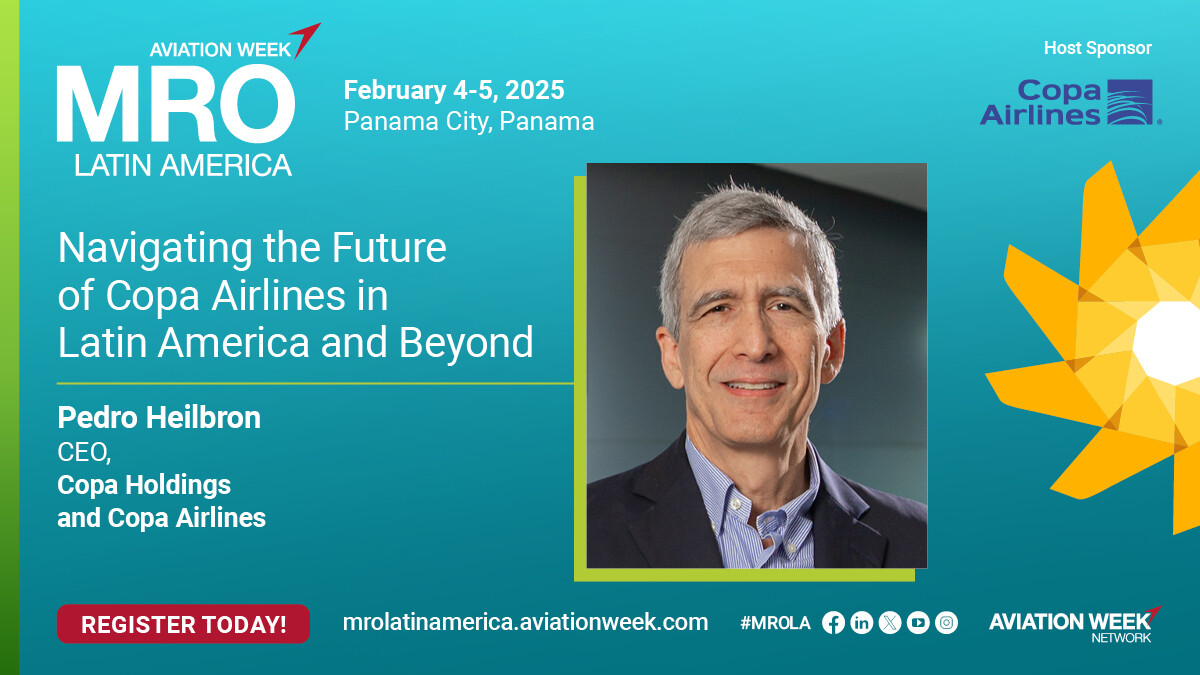 AVIATION WEEK
MRO
LATIN AMERICA

February 4-5, 2025
Panama City, Panama

Host Sponsor
Copa Airlines

Navigating the Future of Copa Airlines in Latin America and Beyond

Pedro Heilbron
CEO,
Copa Holdings and Copa Airlines

REGISTER TODAY!

mrolatinamerica.aviationweek.com

#MROLA

AVIATION WEEK
NETWORK